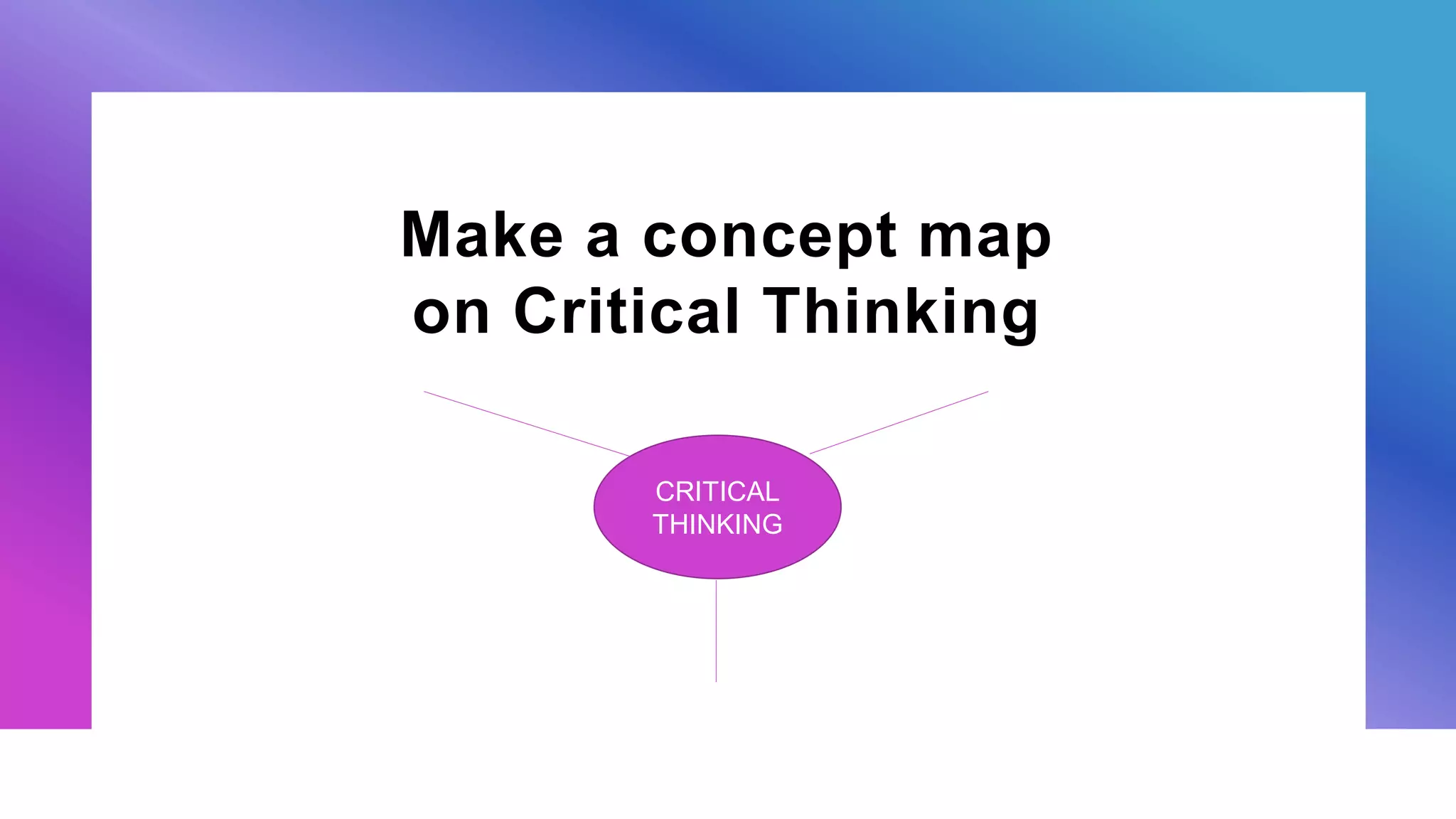 Make a concept map on Critical Thinking

CRITICAL THINKING